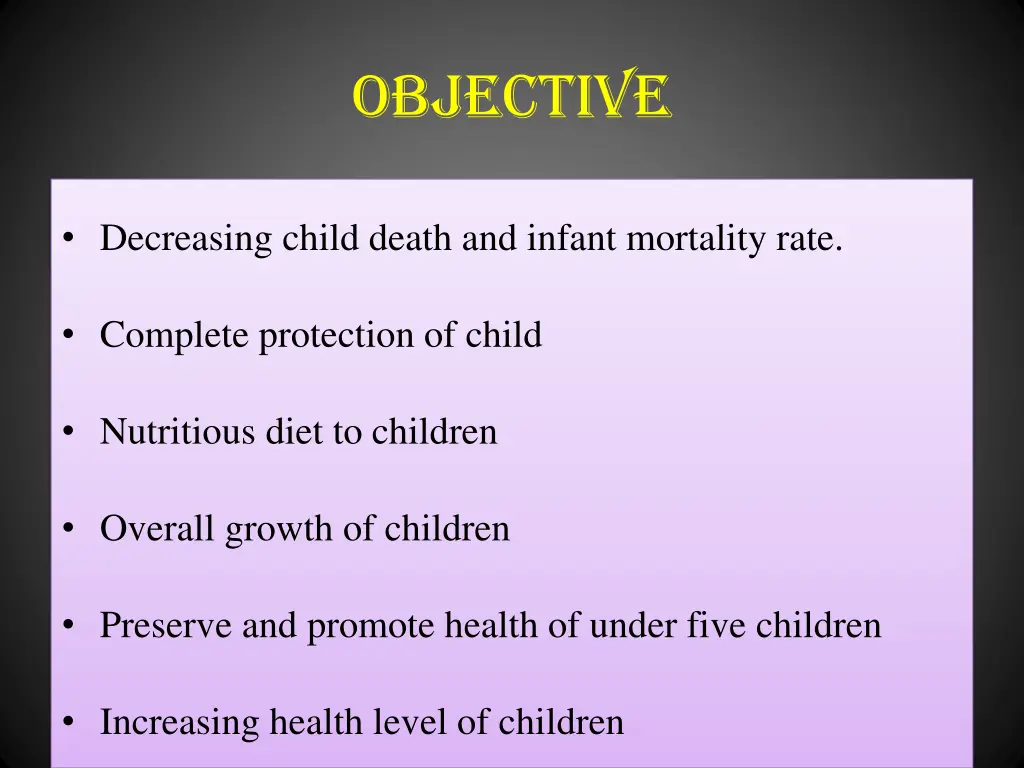 OBJECTIVE

• Decreasing child death and infant mortality rate.

• Complete protection of child

• Nutritious diet to children

• Overall growth of children

• Preserve and promote health of under five children

• Increasing health level of children